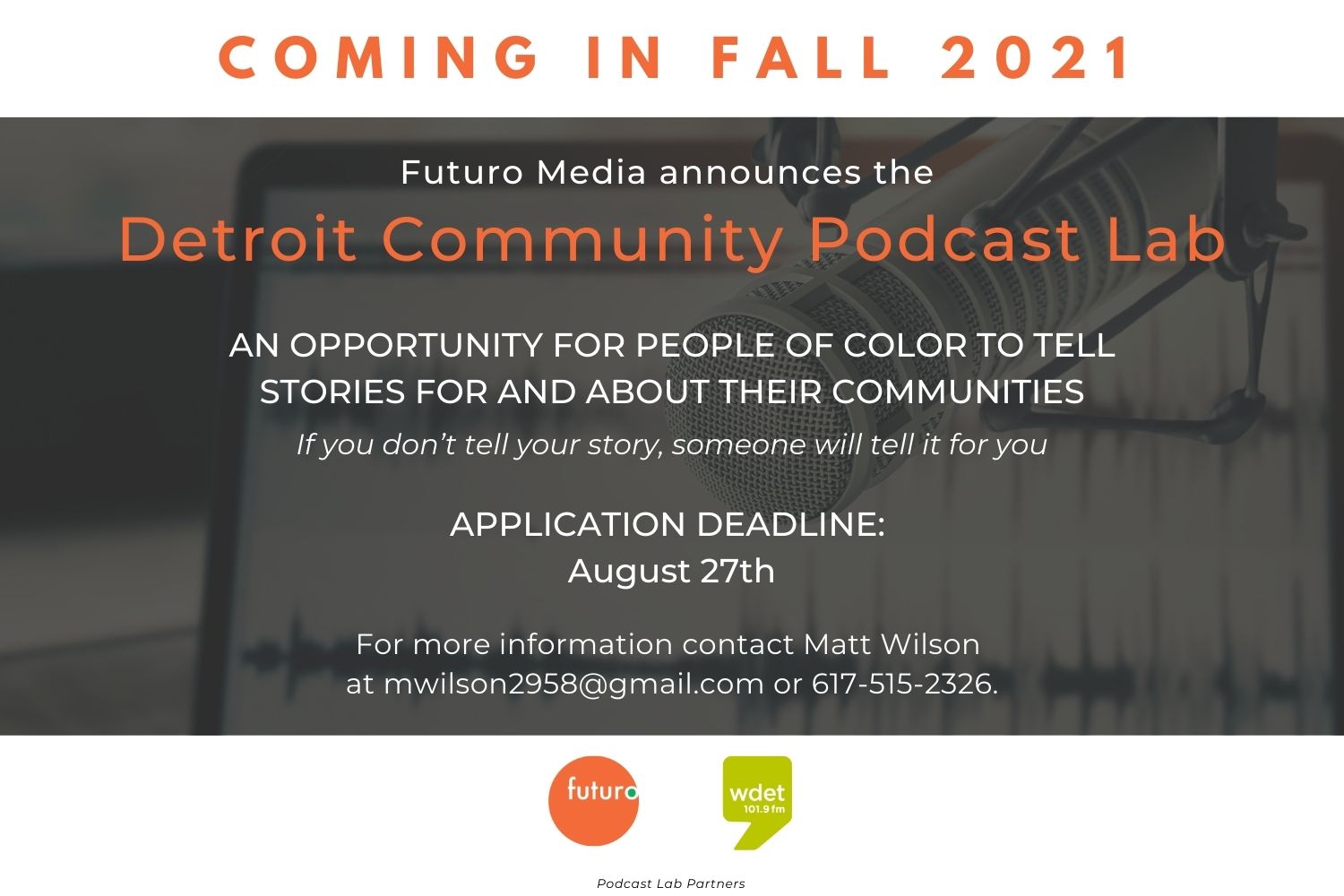 COMING IN FALL 2021

Futuro Media announces the

Detroit Community Podcast Lab

AN OPPORTUNITY FOR PEOPLE OF COLOR TO TELL STORIES FOR AND ABOUT THEIR COMMUNITIES

If you don't tell your story, someone will tell it for you

APPLICATION DEADLINE:
August 27th

For more information contact Matt Wilson at mwilson2958@gmail.com or 617-515-2326.

futuro

wdet
101.9 fm

Podcast Lab Partners